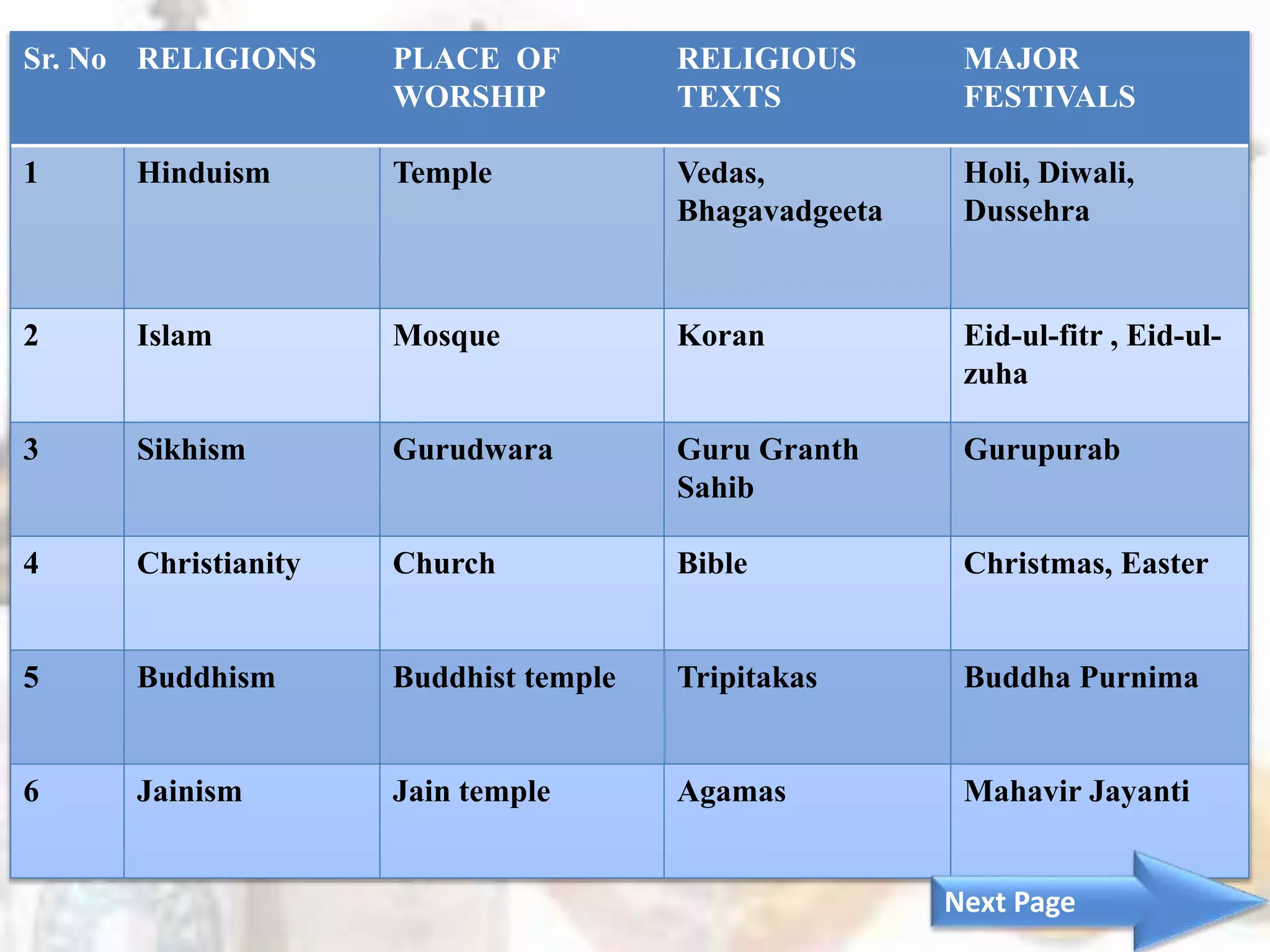 | Sr. No | RELIGIONS | PLACE OF WORSHIP | RELIGIOUS TEXTS | MAJOR FESTIVALS |
|---|---|---|---|---|
| 1 | Hinduism | Temple | Vedas, Bhagavadgeeta | Holi, Diwali, Dussehra |
| 2 | Islam | Mosque | Koran | Eid-ul-fitr , Eid-ul-zuha |
| 3 | Sikhism | Gurudwara | Guru Granth Sahib | Gurupurab |
| 4 | Christianity | Church | Bible | Christmas, Easter |
| 5 | Buddhism | Buddhist temple | Tripitakas | Buddha Purnima |
| 6 | Jainism | Jain temple | Agamas | Mahavir Jayanti |

Next Page